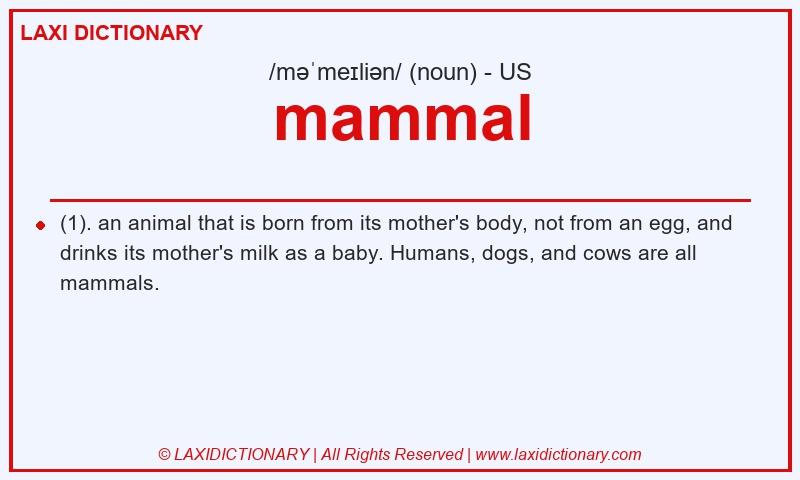 LAXI DICTIONARY

/məˈmeɪliən/ (noun) - US

mammal

(1). an animal that is born from its mother's body, not from an egg, and drinks its mother's milk as a baby. Humans, dogs, and cows are all mammals.

© LAXIDICTIONARY | All Rights Reserved | www.laxidictionary.com